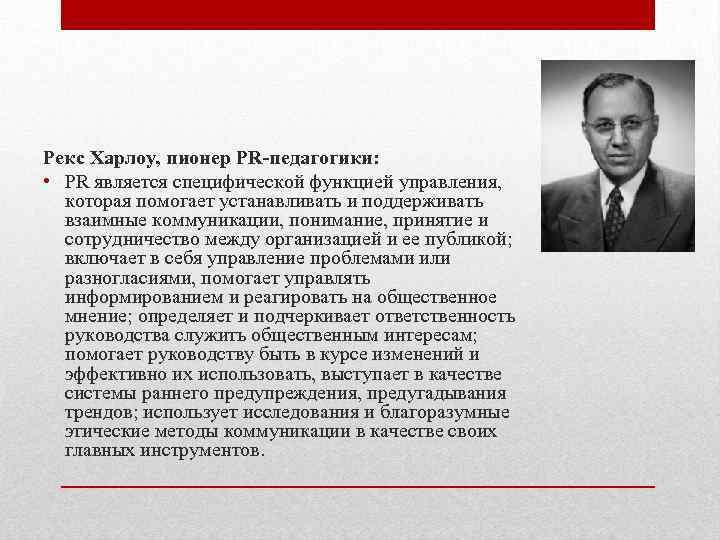 Рекс Харлоу, пионер PR-педагогики:

• PR является специфической функцией управления, которая помогает устанавливать и поддерживать взаимные коммуникации, понимание, принятие и сотрудничество между организацией и ее публикой; включает в себя управление проблемами или разногласиями, помогает управлять информированием и реагировать на общественное мнение; определяет и подчеркивает ответственность руководства служить общественным интересам; помогает руководству быть в курсе изменений и эффективно их использовать, выступает в качестве системы раннего предупреждения, предугадывания трендов; использует исследования и благоразумные этические методы коммуникации в качестве своих главных инструментов.